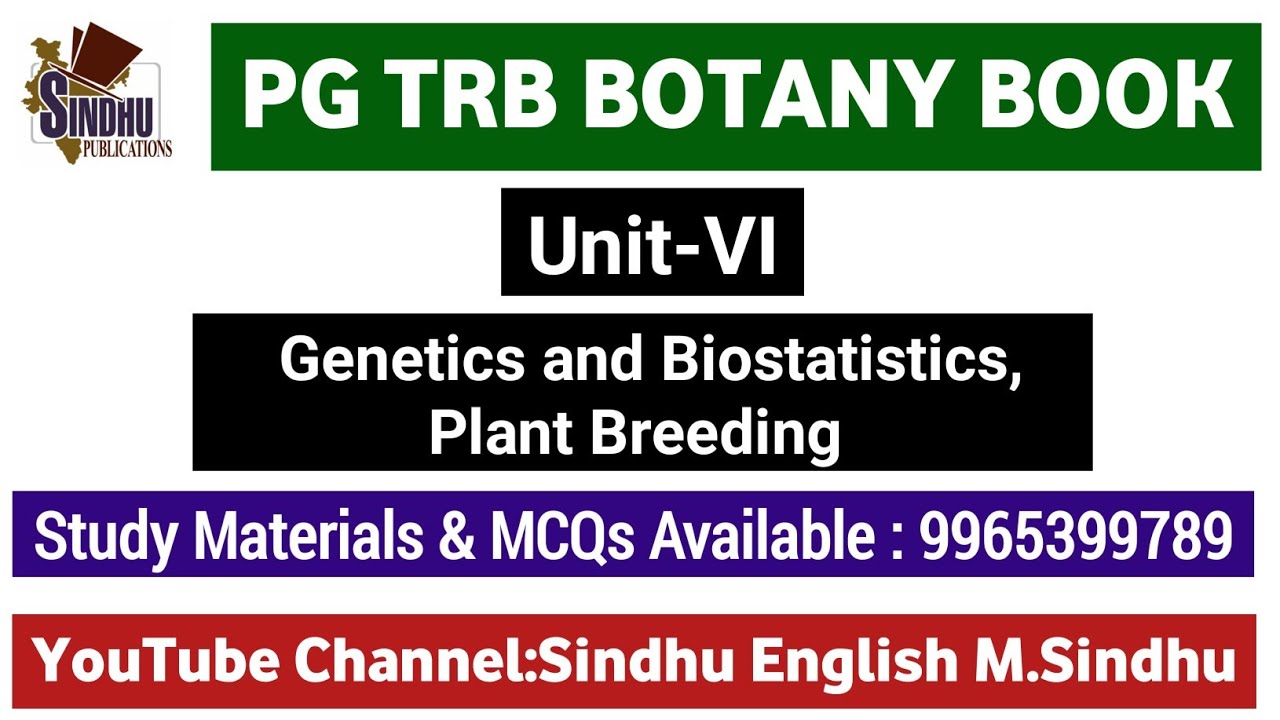 SINDHU
PUBLICATIONS

PG TRB BOTANY BOOK

Unit-VI

Genetics and Biostatistics, Plant Breeding

Study Materials & MCQs Available : 9965399789

YouTube Channel:Sindhu English M.Sindhu